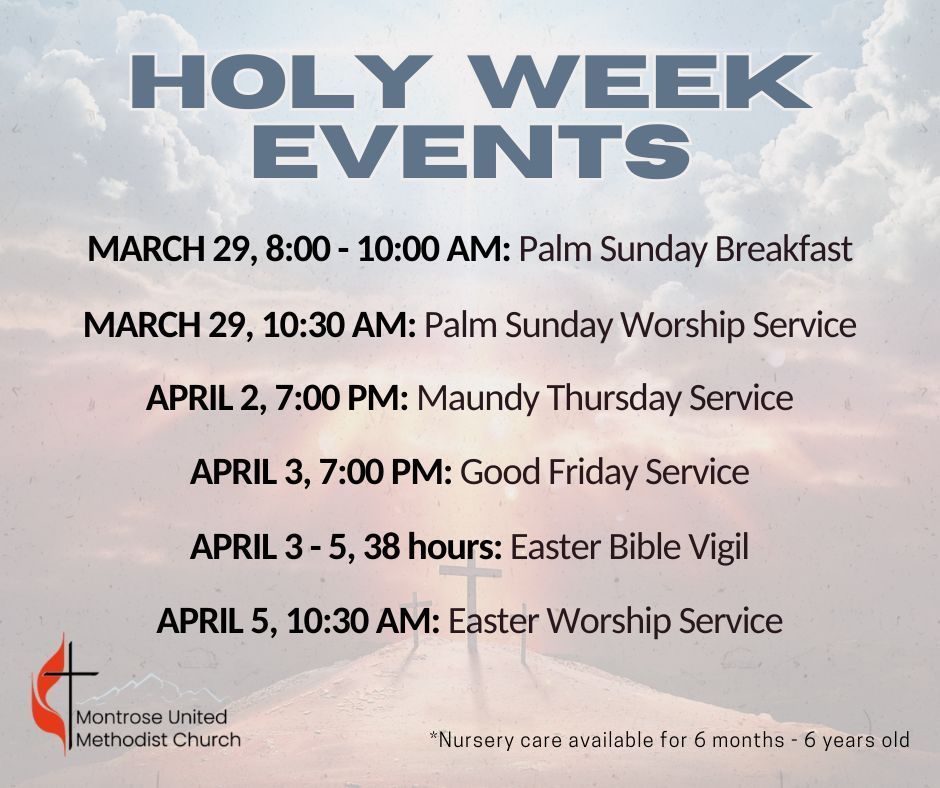 HOLY WEEK EVENTS

MARCH 29, 8:00 - 10:00 AM: Palm Sunday Breakfast

MARCH 29, 10:30 AM: Palm Sunday Worship Service

APRIL 2, 7:00 PM: Maundy Thursday Service

APRIL 3, 7:00 PM: Good Friday Service

APRIL 3 - 5, 38 hours: Easter Bible Vigil

APRIL 5, 10:30 AM: Easter Worship Service

Montrose United Methodist Church

*Nursery care available for 6 months - 6 years old